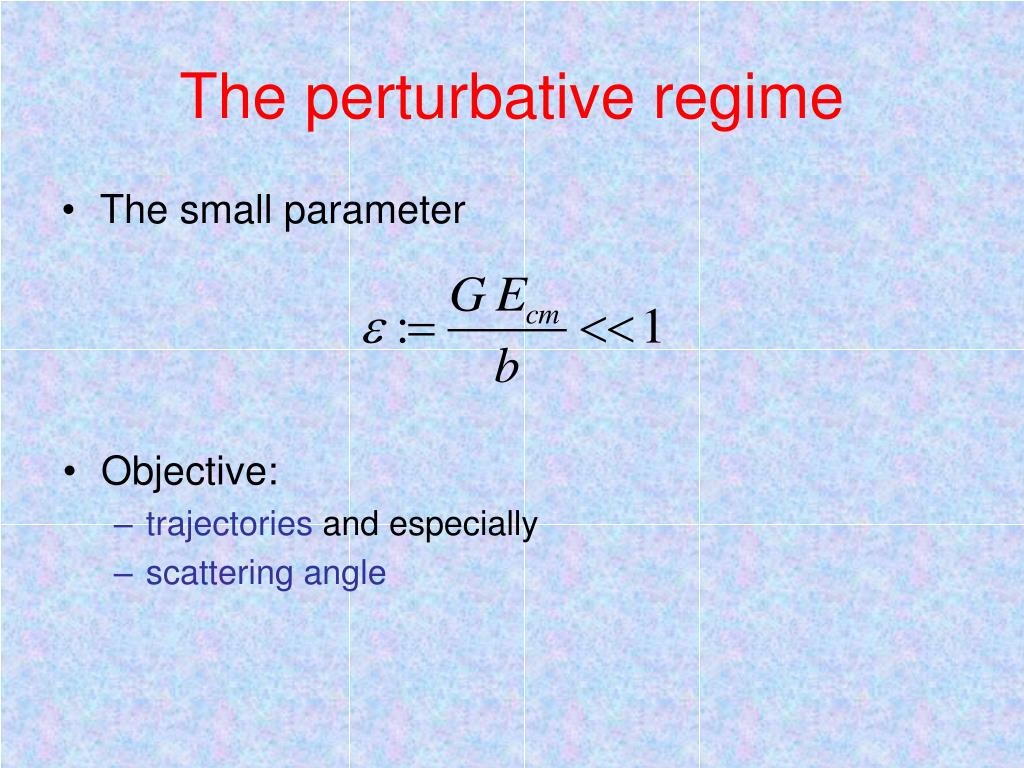 The perturbative regime

• The small parameter

$\varepsilon := \frac{G E_{cm}}{b} << 1$

• Objective:
  – trajectories and especially
  – scattering angle